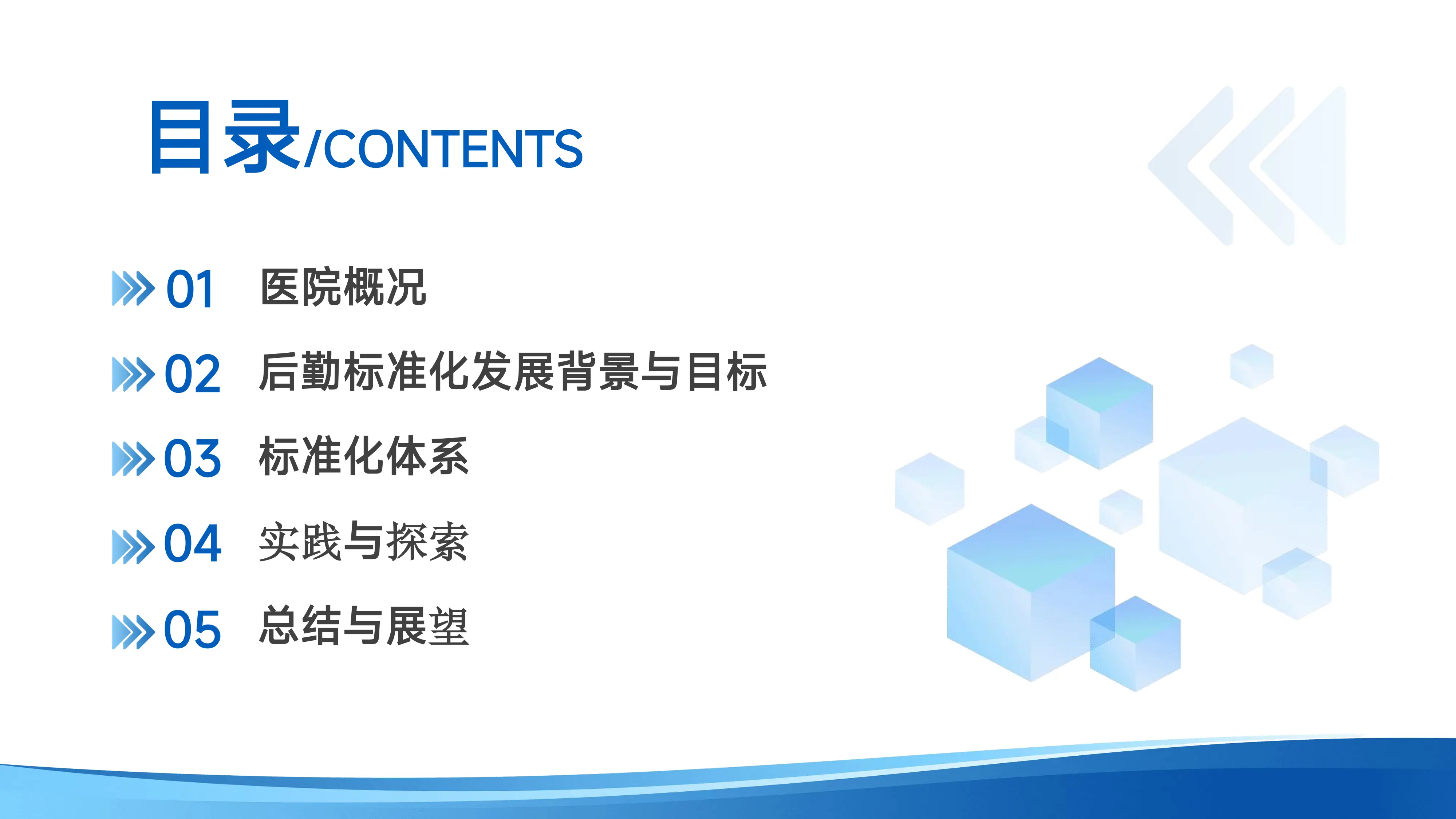 目录/CONTENTS

01 医院概况

02 后勤标准化发展背景与目标

03 标准化体系

04 实践与探索

05 总结与展望